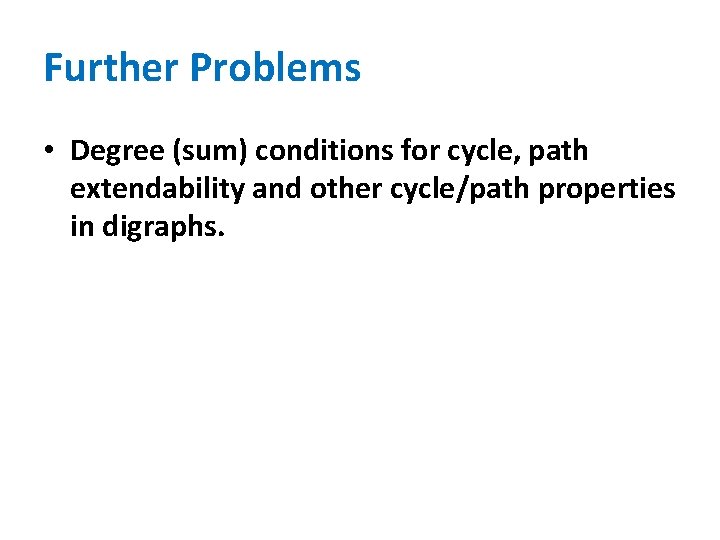 Further Problems

• Degree (sum) conditions for cycle, path extendability and other cycle/path properties in digraphs.